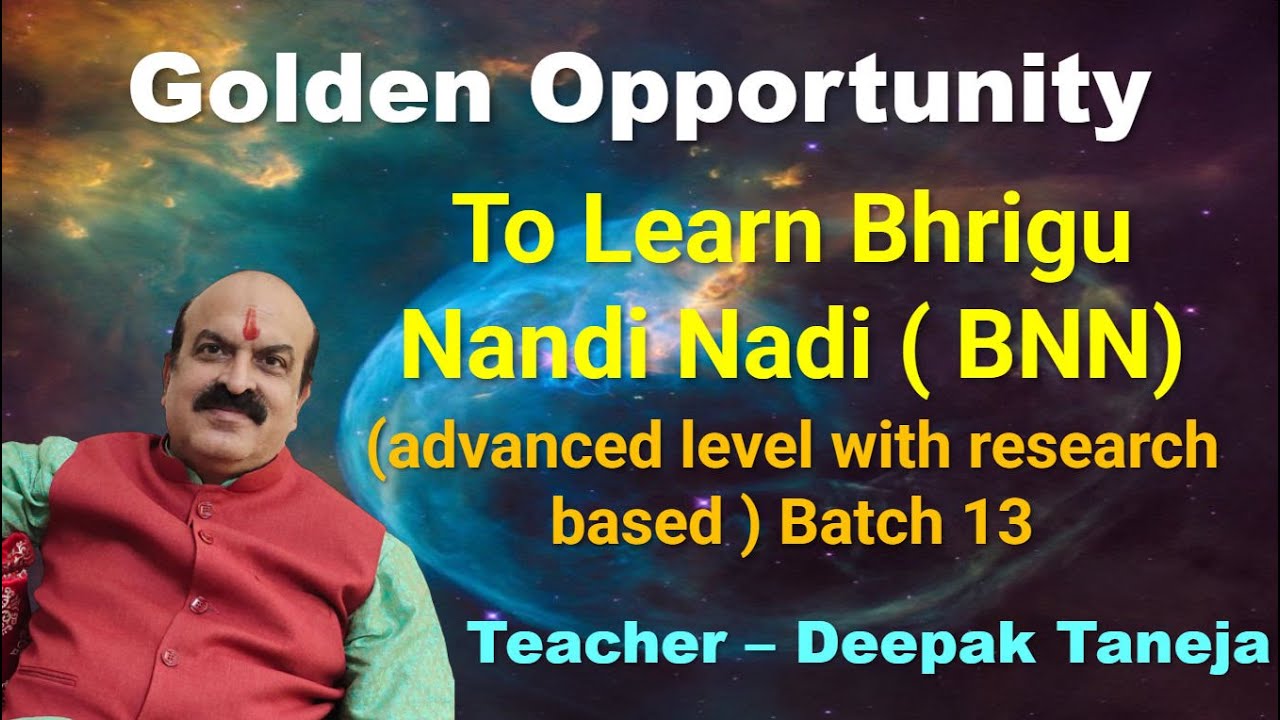 Golden Opportunity

To Learn Bhrigu Nandi Nadi ( BNN)

(advanced level with research based ) Batch 13

Teacher – Deepak Taneja